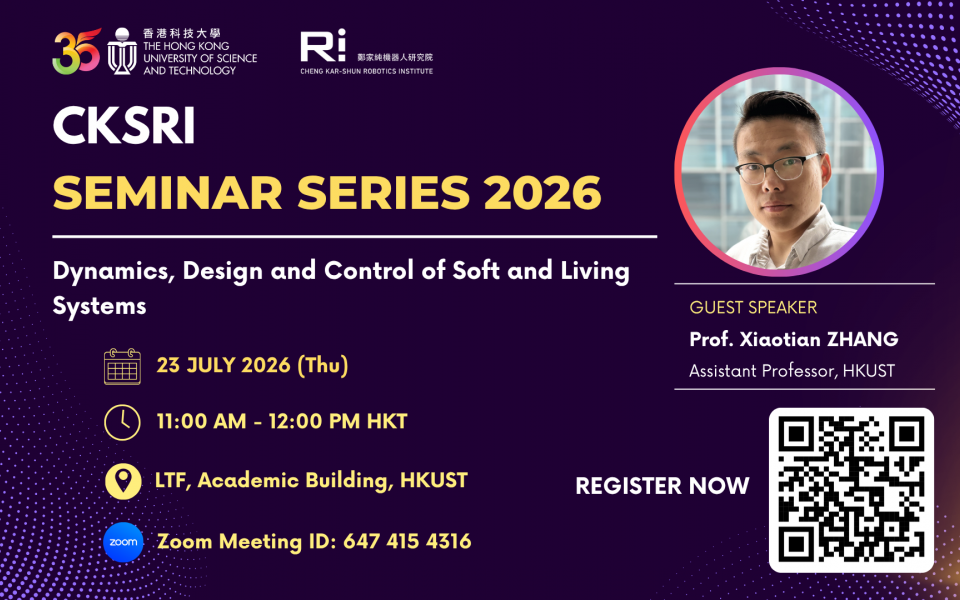 35 香港科技大學 THE HONG KONG UNIVERSITY OF SCIENCE AND TECHNOLOGY

Ri 鄭家純機器人研究院 CHENG KAR-SHUN ROBOTICS INSTITUTE

CKSRI

SEMINAR SERIES 2026

Dynamics, Design and Control of Soft and Living Systems

23 JULY 2026 (Thu)

11:00 AM - 12:00 PM HKT

LTF, Academic Building, HKUST

zoom Zoom Meeting ID: 647 415 4316

GUEST SPEAKER

Prof. Xiaotian ZHANG

Assistant Professor, HKUST

REGISTER NOW